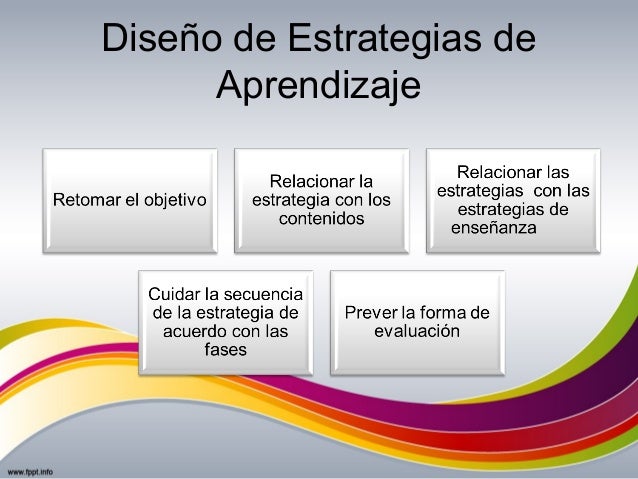 Diseño de Estrategias de Aprendizaje

Retomar el objetivo

Relacionar la estrategia con los contenidos

Relacionar las estrategias con las estrategias de enseñanza

Cuidar la secuencia de la estrategia de acuerdo con las fases

Prever la forma de evaluación

www.fppt.info